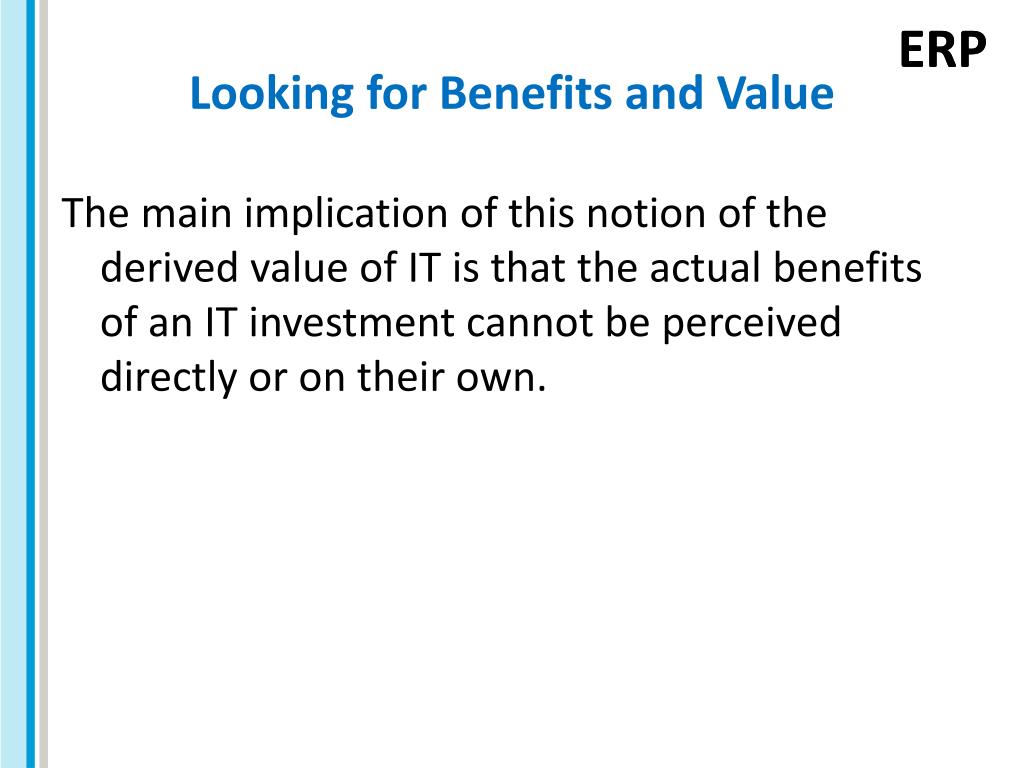 ERP

Looking for Benefits and Value

The main implication of this notion of the derived value of IT is that the actual benefits of an IT investment cannot be perceived directly or on their own.